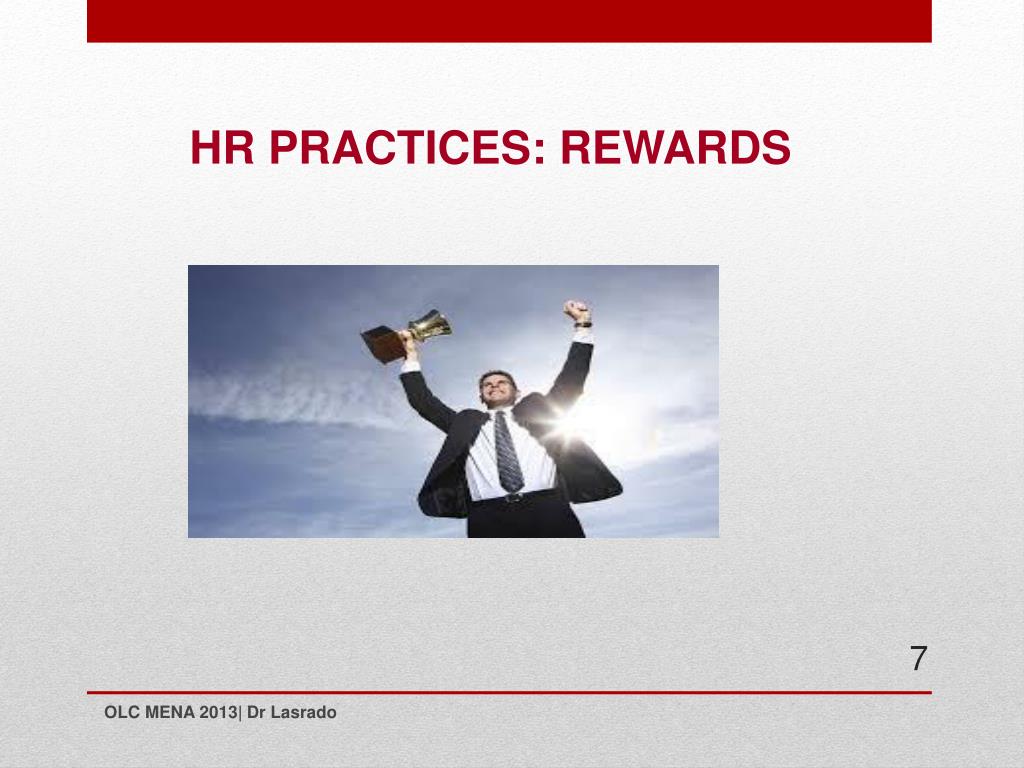 HR PRACTICES: REWARDS

7

OLC MENA 2013| Dr Lasrado